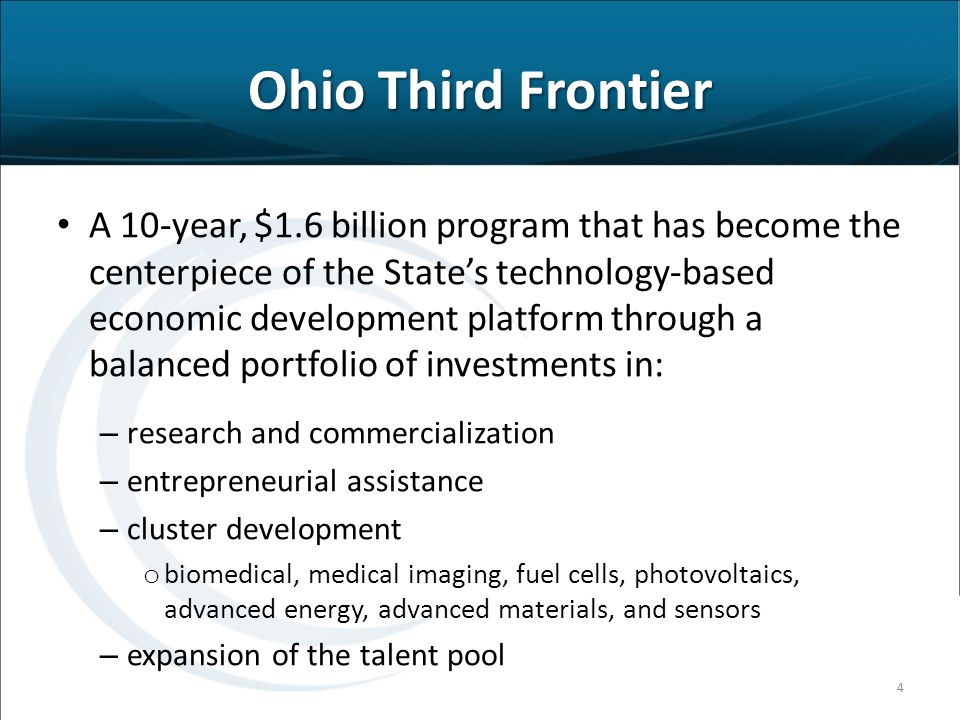 Ohio Third Frontier

• A 10-year, \$1.6 billion program that has become the centerpiece of the State's technology-based economic development platform through a balanced portfolio of investments in:

– research and commercialization

– entrepreneurial assistance

– cluster development

o biomedical, medical imaging, fuel cells, photovoltaics, advanced energy, advanced materials, and sensors

– expansion of the talent pool

4